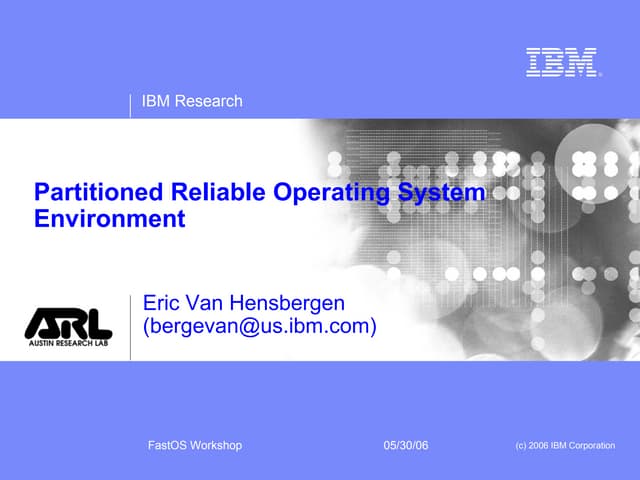 IBM

IBM Research

Partitioned Reliable Operating System Environment

ARL
AUSTIN RESEARCH LAB

Eric Van Hensbergen
(bergevan@us.ibm.com)

FastOS Workshop

05/30/06

(c) 2006 IBM Corporation